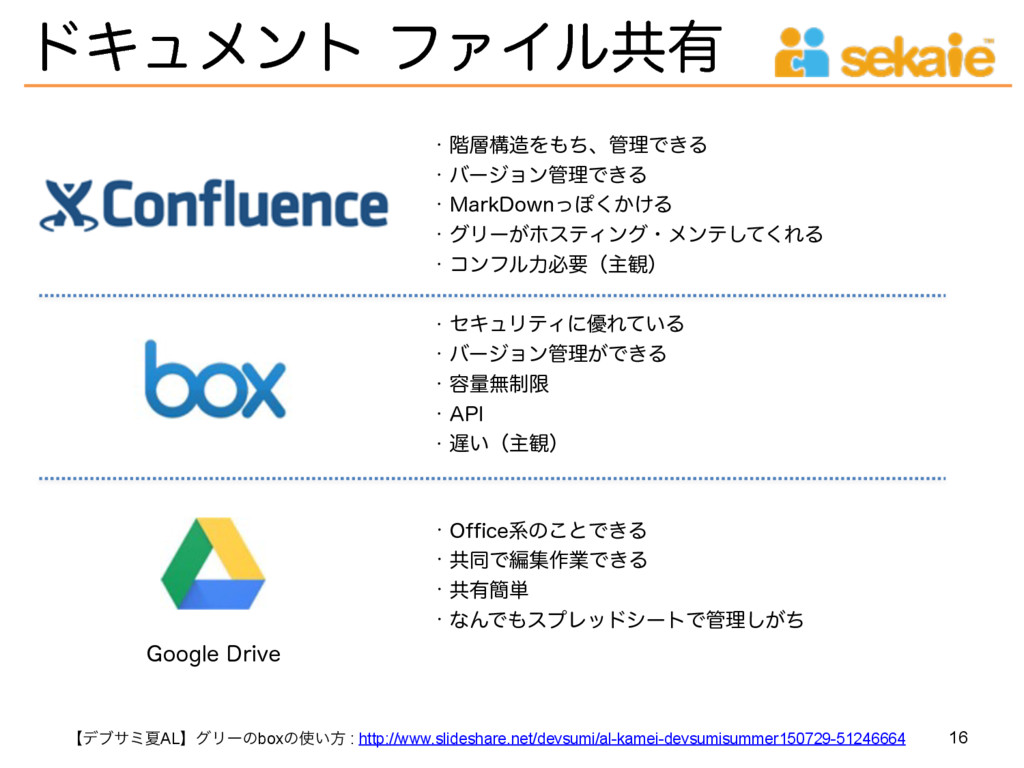 ドキュメント ファイル共有

sekaie

Confluence

・階層構造をもち、管理できる
・バージョン管理できる
・MarkDownっぽくかける
・グリーがホスティング・メンテしてくれる
・コンフル力必要（主観）

box

・セキュリティに優れている
・バージョン管理ができる
・容量無制限
・API
・遅い（主観）

Google Drive

・Office系のことできる
・共同で編集作業できる
・共有簡単
・なんでもスプレッドシートで管理しがち

【デブサミ夏AL】グリーのboxの使い方 : http://www.slideshare.net/devsumi/al-kamei-devsumisummer150729-51246664

16